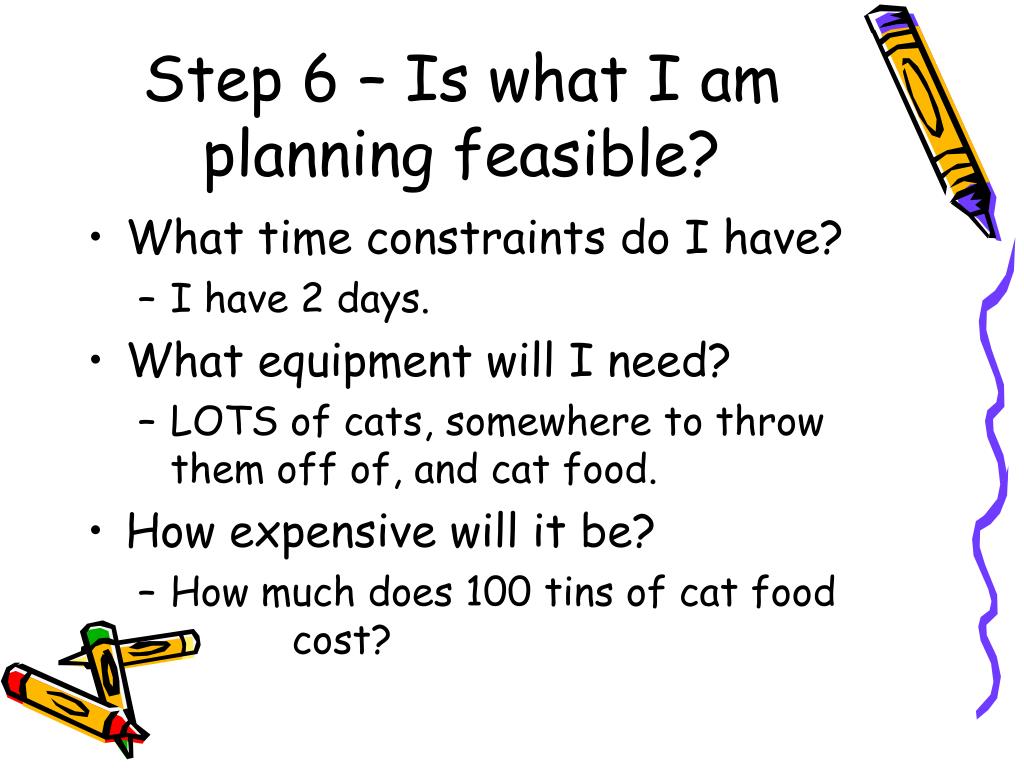 Step 6 – Is what I am planning feasible?

• What time constraints do I have?
– I have 2 days.
• What equipment will I need?
– LOTS of cats, somewhere to throw them off of, and cat food.
• How expensive will it be?
– How much does 100 tins of cat food cost?